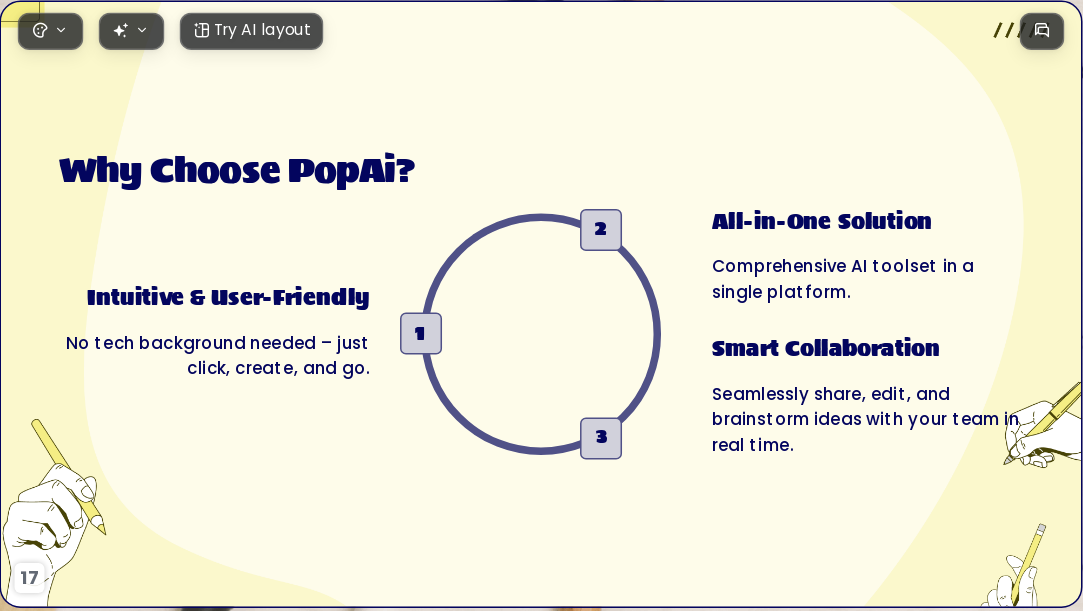 Try AI layout

Why Choose PopAi?

Intuitive & User-Friendly

No tech background needed – just click, create, and go.

1

2

3

All-in-One Solution

Comprehensive AI toolset in a single platform.

Smart Collaboration

Seamlessly share, edit, and brainstorm ideas with your team in real time.

17